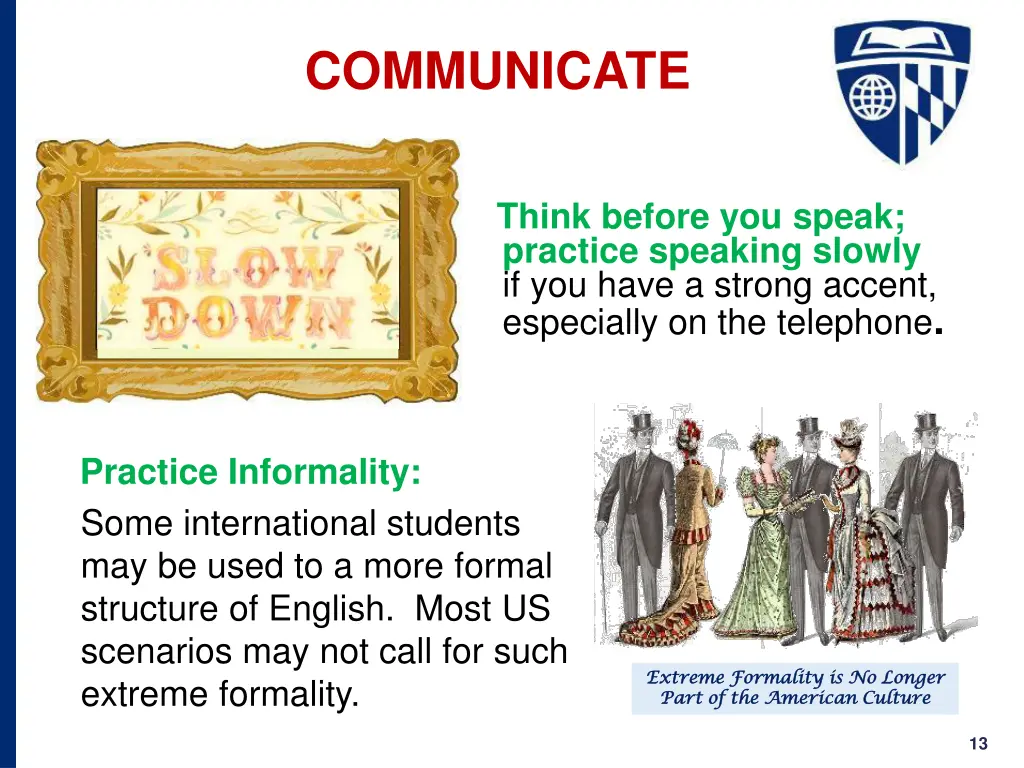 COMMUNICATE

SLOW DOWN

Think before you speak; practice speaking slowly if you have a strong accent, especially on the telephone.

Practice Informality:

Some international students may be used to a more formal structure of English. Most US scenarios may not call for such extreme formality.

Extreme Formality is No Longer Part of the American Culture

13